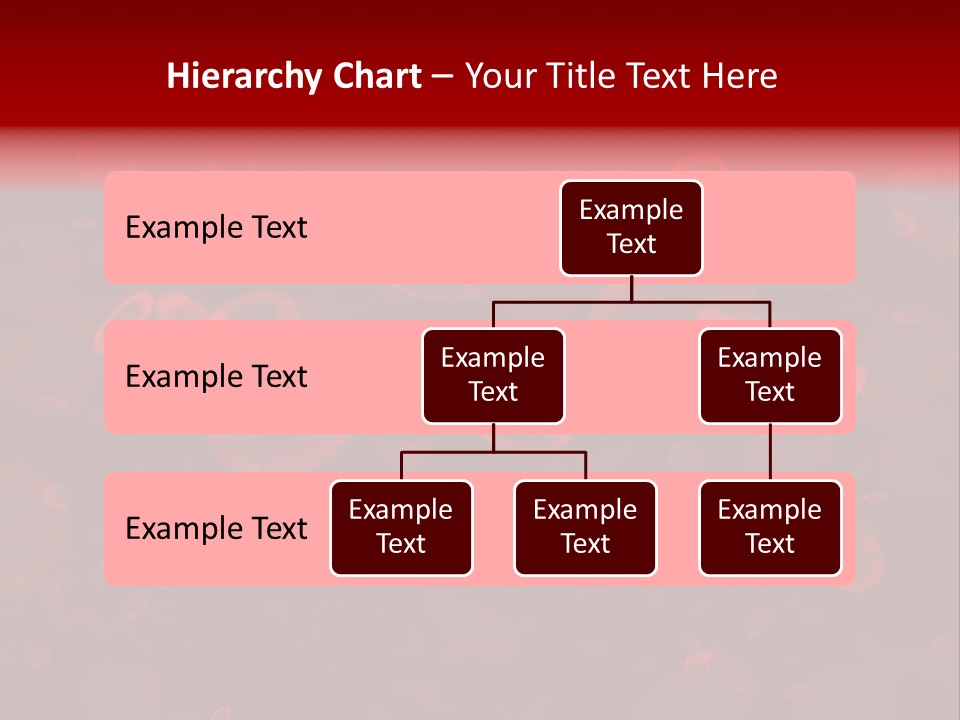 Hierarchy Chart – Your Title Text Here

Example Text

Example Text

Example Text

Example Text

Example Text

Example Text

Example Text

Example Text

Example Text